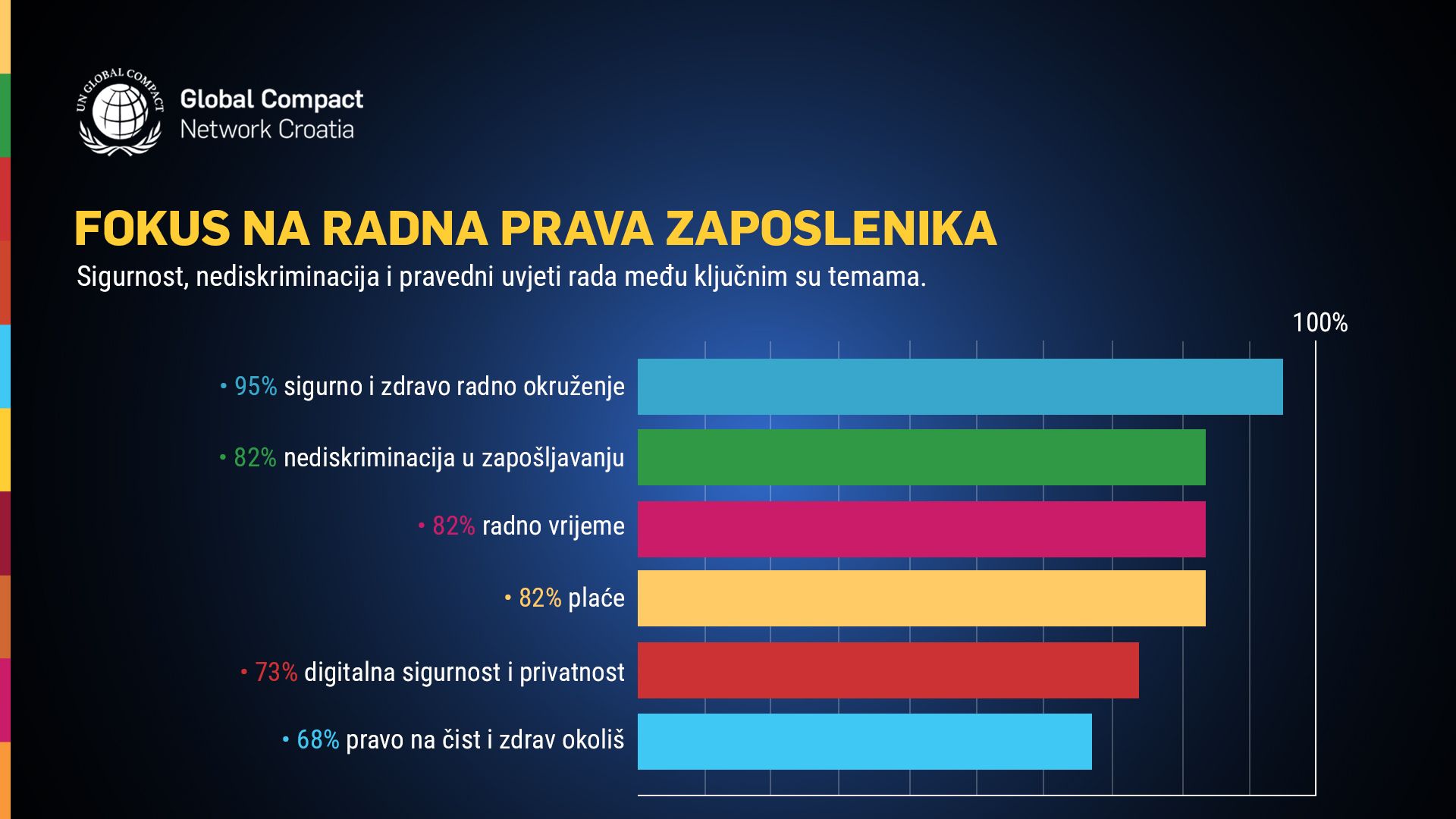 UN GLOBAL COMPACT

Global Compact
Network Croatia

FOKUS NA RADNA PRAVA ZAPOSLENIKA

Sigurnost, nediskriminacija i pravedni uvjeti rada među ključnim su temama.

100%

• 95% sigurno i zdravo radno okruženje

• 82% nediskriminacija u zapošljavanju

• 82% radno vrijeme

• 82% plaće

• 73% digitalna sigurnost i privatnost

• 68% pravo na čist i zdrav okoliš